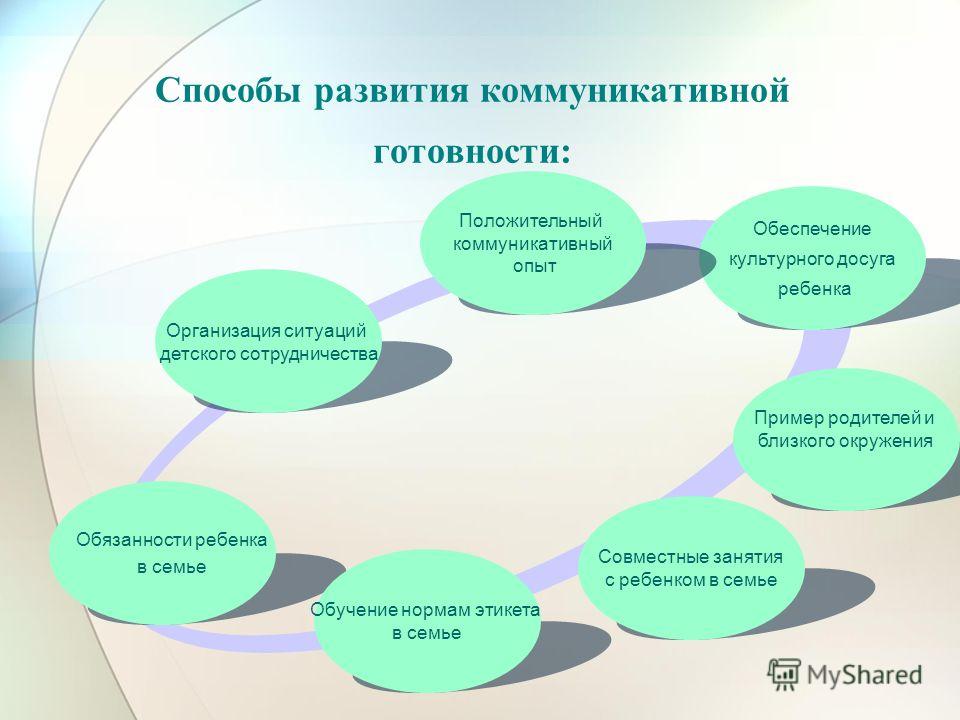 Способы развития коммуникативной готовности:

Положительный коммуникативный опыт

Обеспечение культурного досуга ребенка

Организация ситуаций детского сотрудничества

Пример родителей и близкого окружения

Обязанности ребенка в семье

Совместные занятия с ребенком в семье

Обучение нормам этикета в семье

MyShared